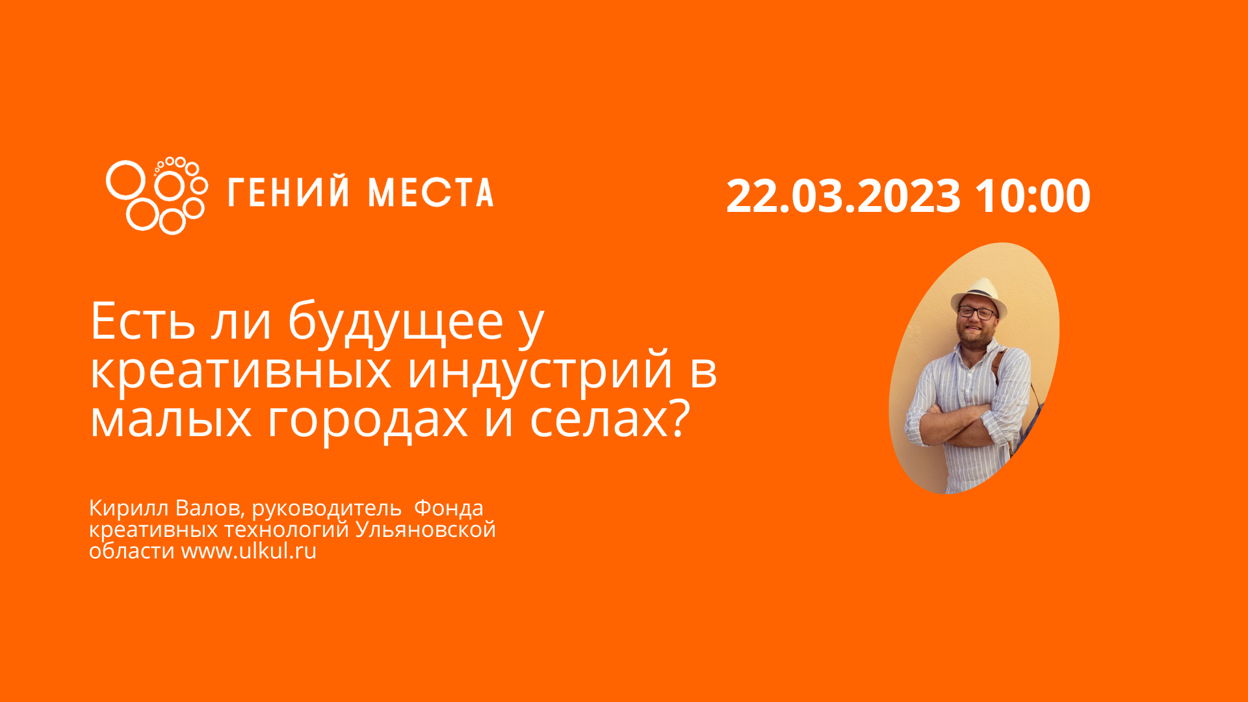 ГЕНИЙ МЕСТА

22.03.2023 10:00

Есть ли будущее у креативных индустрий в малых городах и селах?

Кирилл Валов, руководитель Фонда креативных технологий Ульяновской области www.ulkul.ru